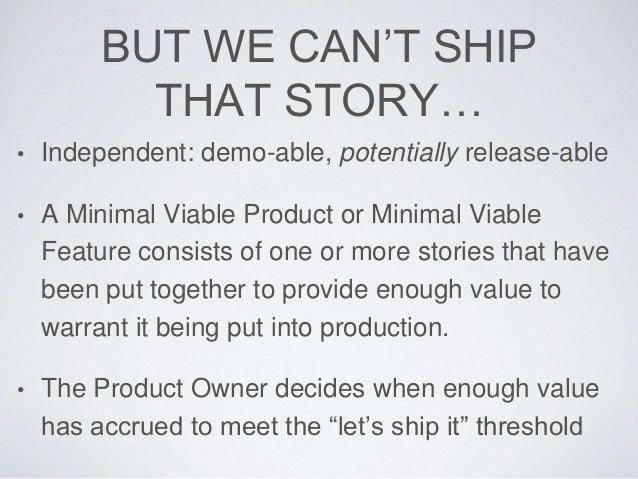 BUT WE CAN’T SHIP THAT STORY…

• Independent: demo-able, potentially release-able

• A Minimal Viable Product or Minimal Viable Feature consists of one or more stories that have been put together to provide enough value to warrant it being put into production.

• The Product Owner decides when enough value has accrued to meet the “let’s ship it” threshold